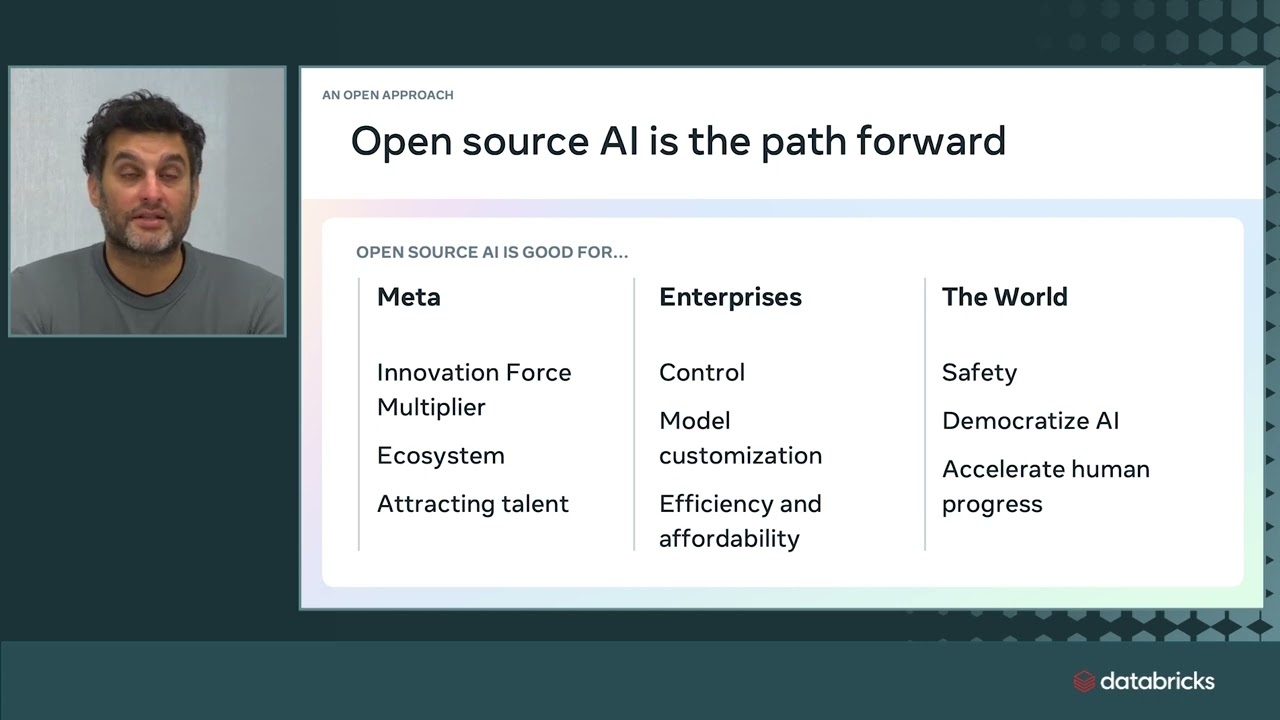 AN OPEN APPROACH

Open source AI is the path forward

OPEN SOURCE AI IS GOOD FOR...

Meta

Innovation Force Multiplier

Ecosystem

Attracting talent

Enterprises

Control

Model customization

Efficiency and affordability

The World

Safety

Democratize AI

Accelerate human progress

databricks